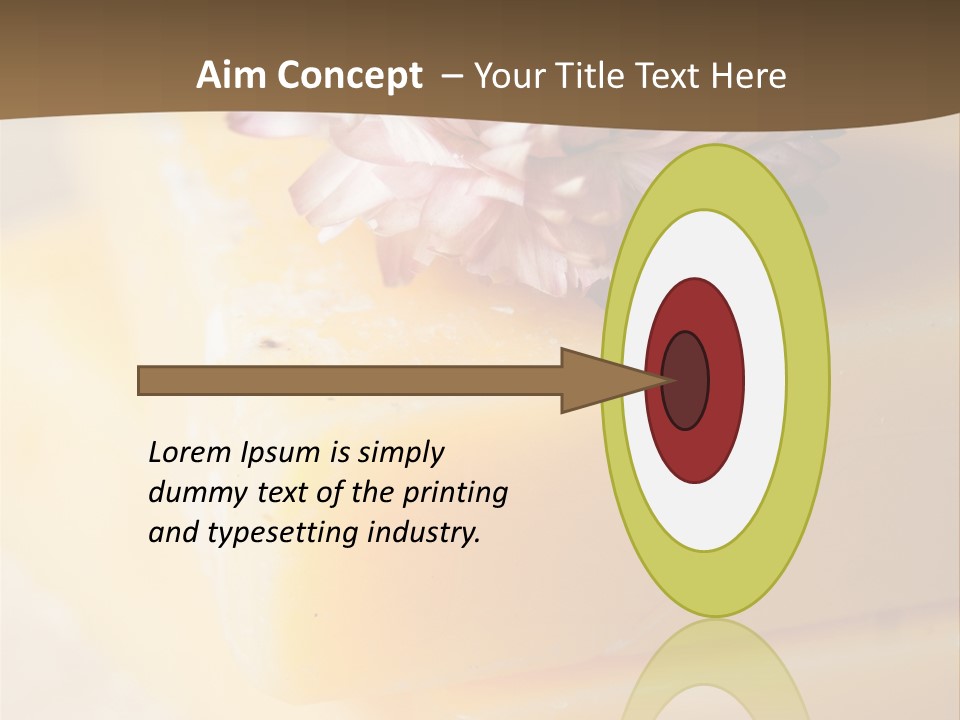 Aim Concept – Your Title Text Here

Lorem Ipsum is simply dummy text of the printing and typesetting industry.